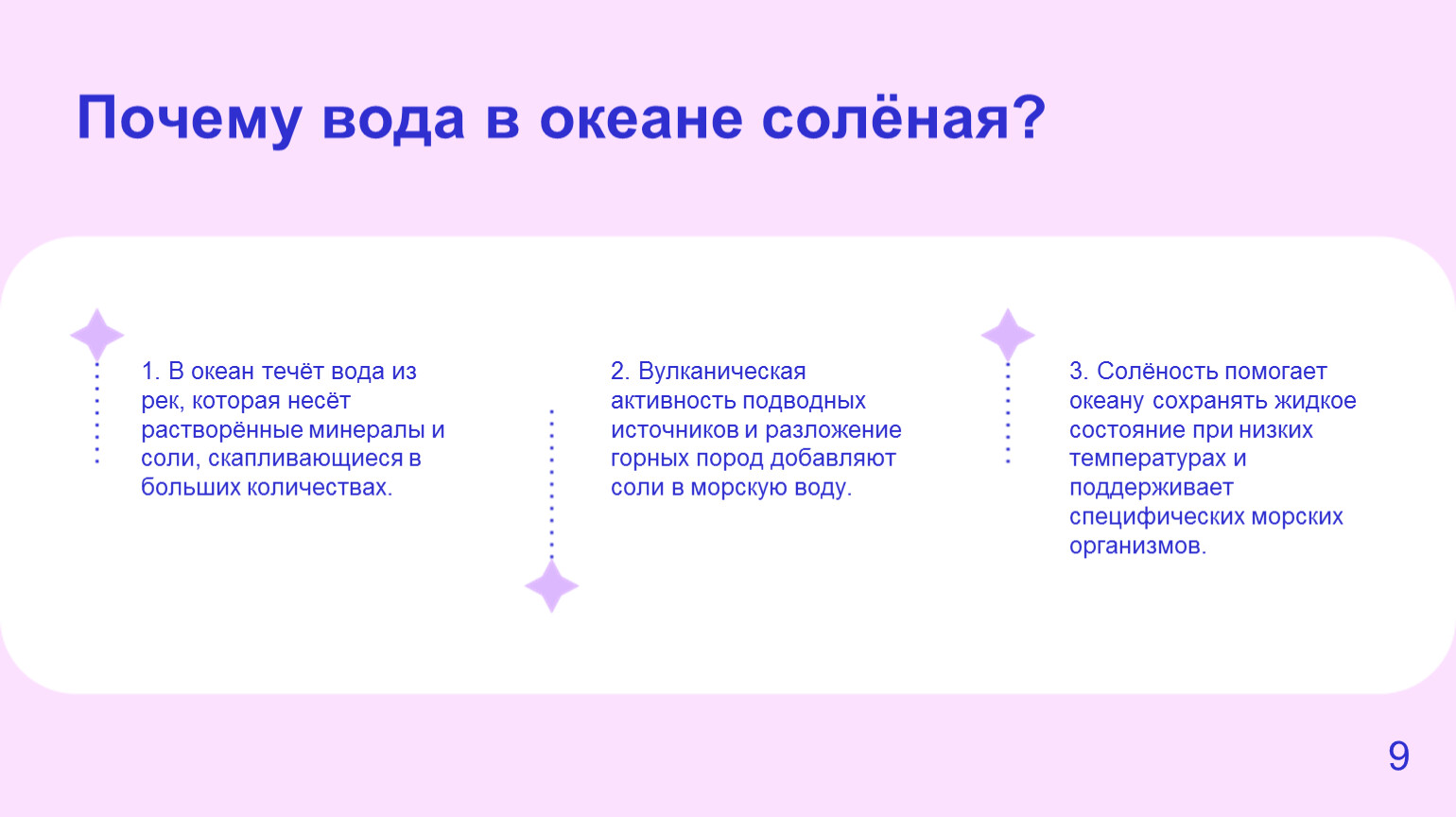 Почему вода в океане солёная?

1. В океан течёт вода из рек, которая несёт растворённые минералы и соли, скапливающиеся в больших количествах.

2. Вулканическая активность подводных источников и разложение горных пород добавляют соли в морскую воду.

3. Солёность помогает океану сохранять жидкое состояние при низких температурах и поддерживает специфических морских организмов.

9